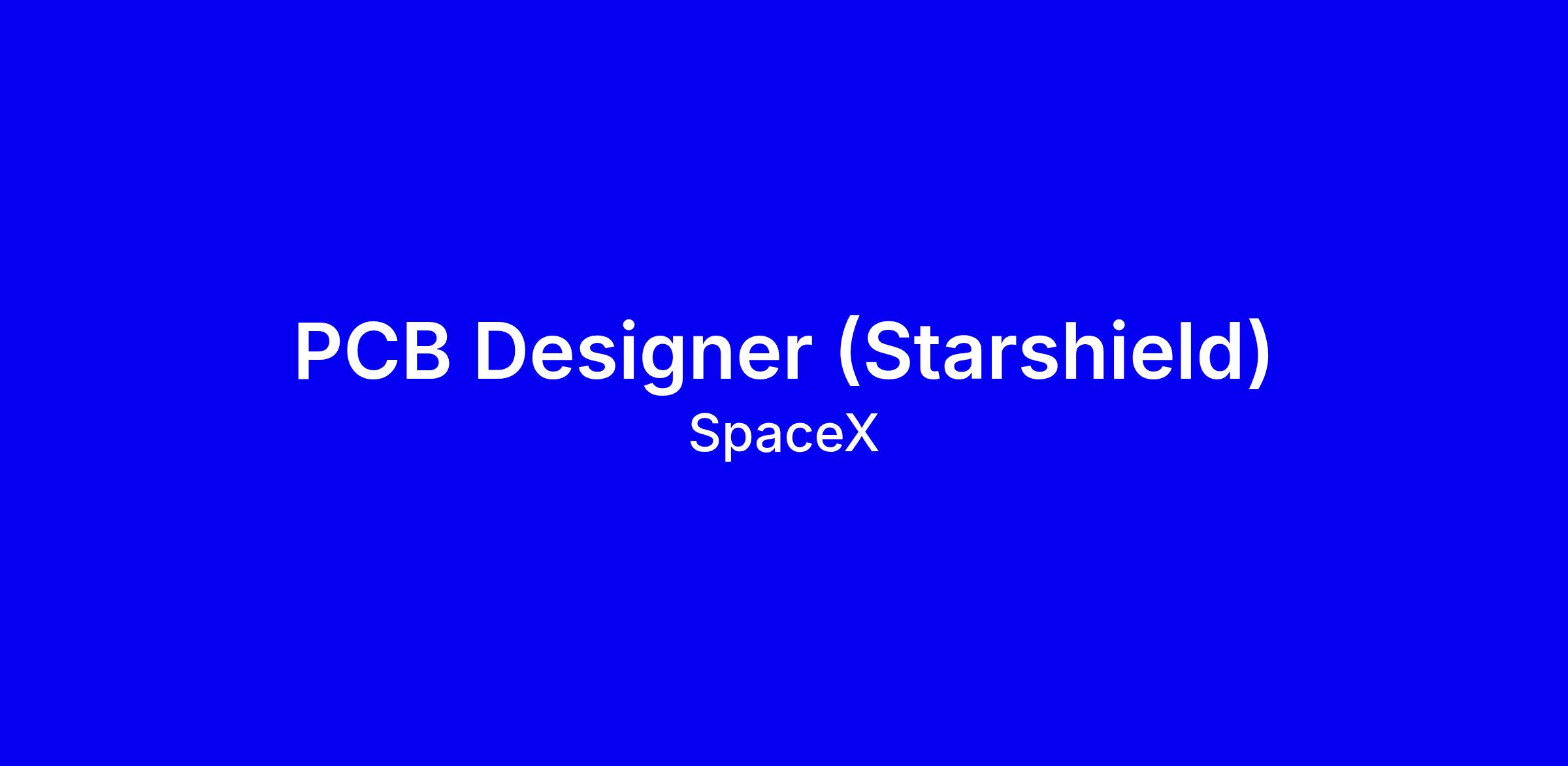 PCB Designer (Starshield)
SpaceX